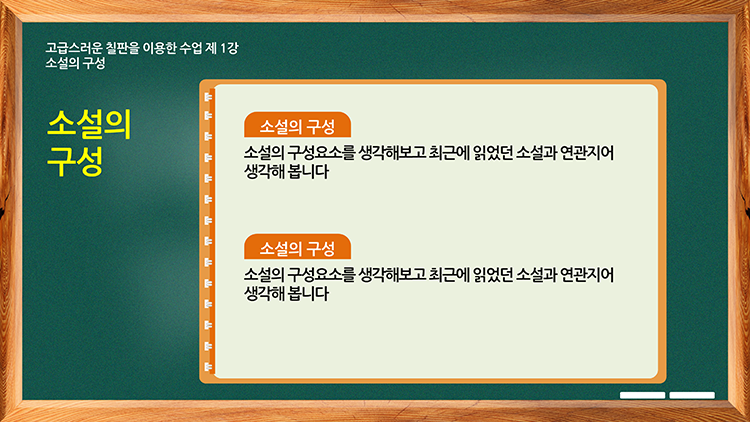 고급스러운 칠판을 이용한 수업 제 1강
소설의 구성

소설의
구성

소설의 구성

소설의 구성요소를 생각해보고 최근에 읽었던 소설과 연관지어 생각해 봅니다

소설의 구성

소설의 구성요소를 생각해보고 최근에 읽었던 소설과 연관지어 생각해 봅니다